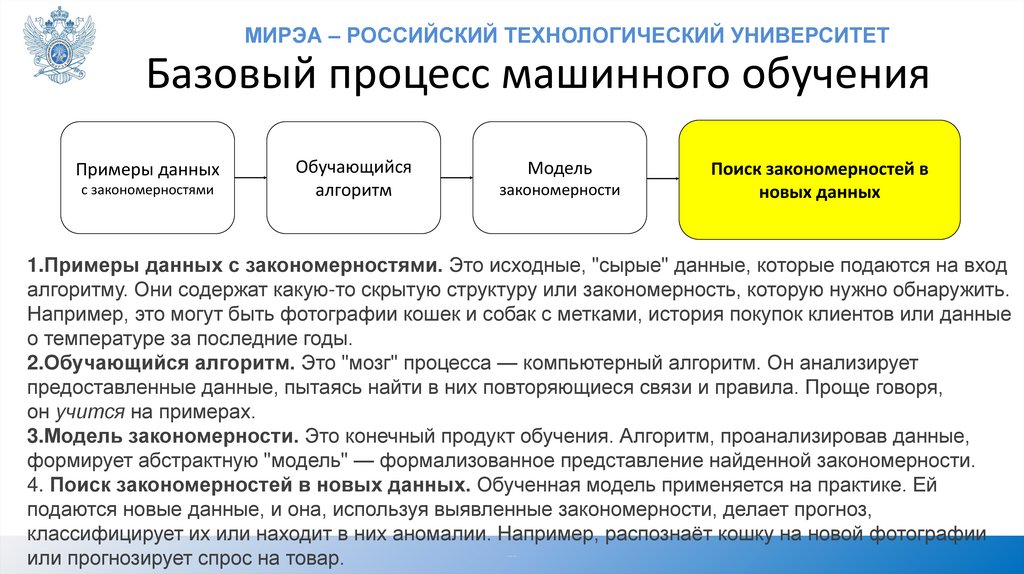 МИРЭА – РОССИЙСКИЙ ТЕХНОЛОГИЧЕСКИЙ УНИВЕРСИТЕТ

Базовый процесс машинного обучения

Примеры данных с закономерностями

Обучающийся алгоритм

Модель закономерности

Поиск закономерностей в новых данных

1.Примеры данных с закономерностями. Это исходные, "сырые" данные, которые подаются на вход алгоритму. Они содержат какую-то скрытую структуру или закономерность, которую нужно обнаружить. Например, это могут быть фотографии кошек и собак с метками, история покупок клиентов или данные о температуре за последние годы.
2.Обучающийся алгоритм. Это "мозг" процесса — компьютерный алгоритм. Он анализирует предоставленные данные, пытаясь найти в них повторяющиеся связи и правила. Проще говоря, он учится на примерах.
3.Модель закономерности. Это конечный продукт обучения. Алгоритм, проанализировав данные, формирует абстрактную "модель" — формализованное представление найденной закономерности.
4. Поиск закономерностей в новых данных. Обученная модель применяется на практике. Ей подаются новые данные, и она, используя выявленные закономерности, делает прогноз, классифицирует их или находит в них аномалии. Например, распознаёт кошку на новой фотографии или прогнозирует спрос на товар.